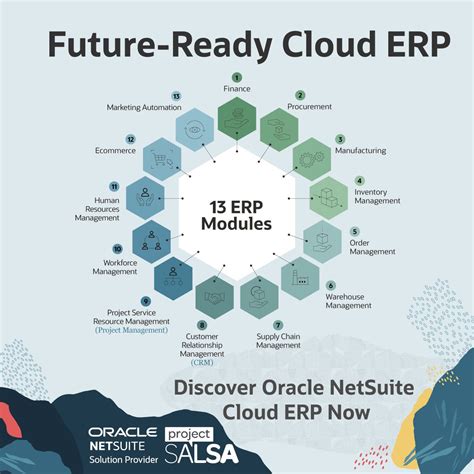 Future-Ready Cloud ERP

13 ERP Modules

1 Finance

2 Procurement

3 Manufacturing

4 Inventory Management

5 Order Management

6 Warehouse Management

7 Supply Chain Management

8 Customer Relationship Management (CRM)

9 Project Service Resource Management (Project Management)

10 Workforce Management

11 Human Resources Management

12 Ecommerce

13 Marketing Automation

Discover Oracle NetSuite Cloud ERP Now

ORACLE NETSUITE Solution Provider

project SALSA